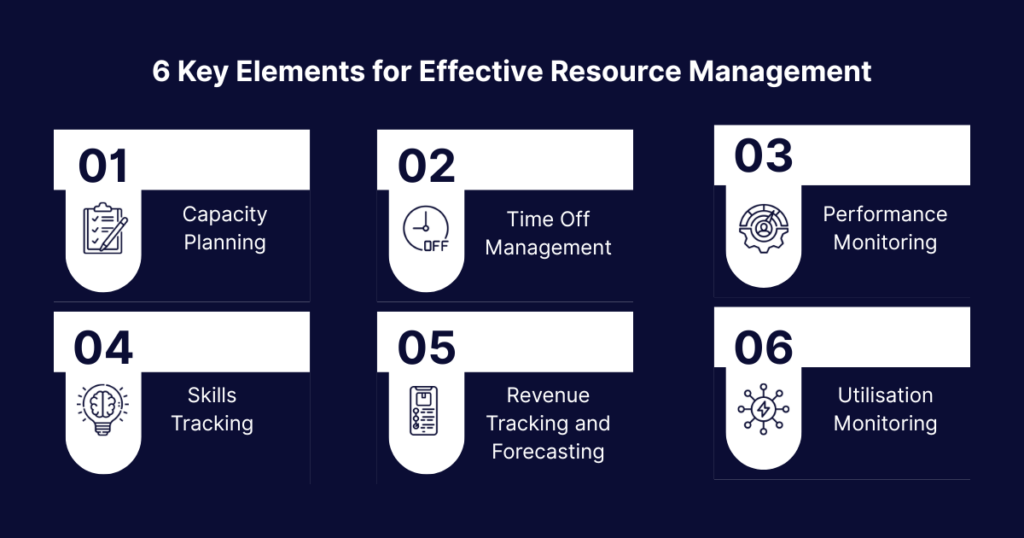 6 Key Elements for Effective Resource Management

01
Capacity Planning

02
OFF
Time Off Management

03
Performance Monitoring

04
Skills Tracking

05
Revenue Tracking and Forecasting

06
Utilisation Monitoring